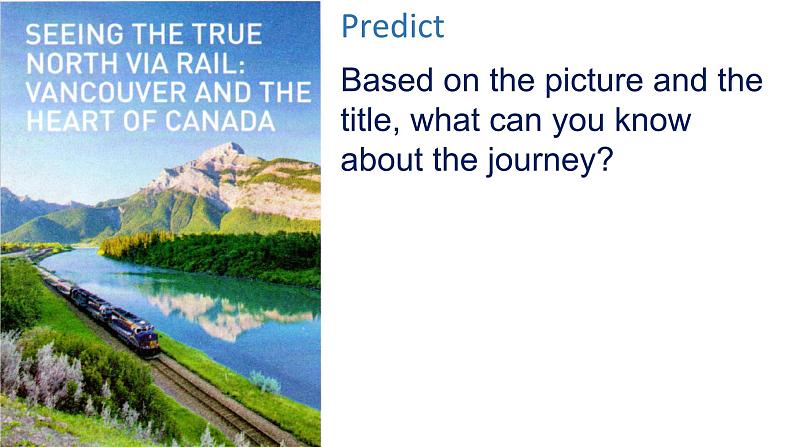 SEEING THE TRUE NORTH VIA RAIL: VANCOUVER AND THE HEART OF CANADA

Predict

Based on the picture and the title, what can you know about the journey?